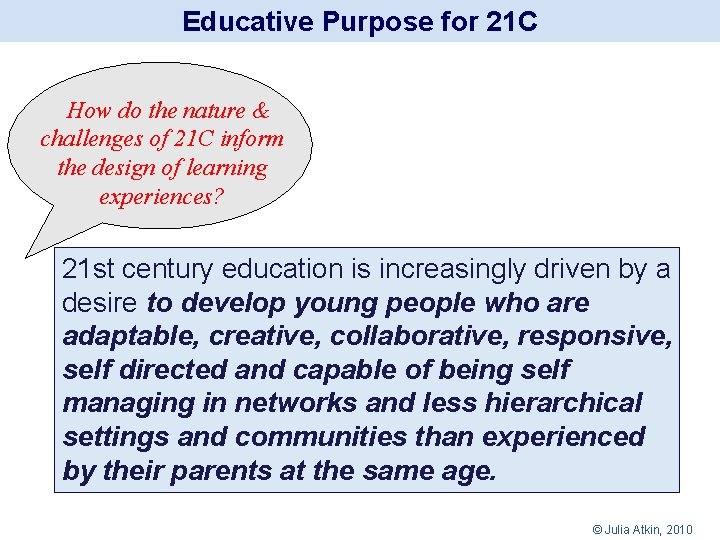 Educative Purpose for 21C

How do the nature & challenges of 21C inform the design of learning experiences?

21st century education is increasingly driven by a desire to develop young people who are adaptable, creative, collaborative, responsive, self directed and capable of being self managing in networks and less hierarchical settings and communities than experienced by their parents at the same age.

© Julia Atkin, 2010